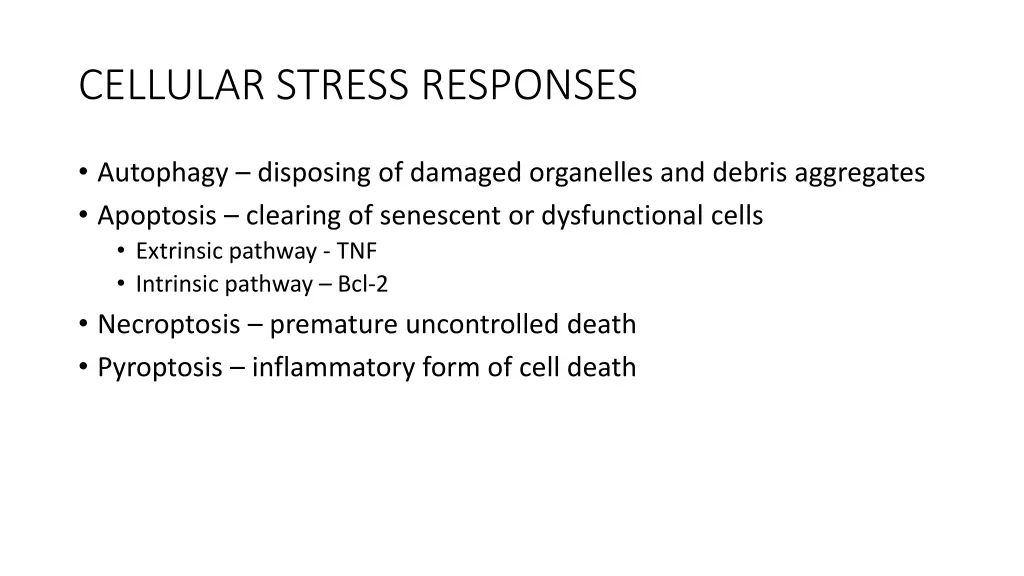 CELLULAR STRESS RESPONSES

• Autophagy – disposing of damaged organelles and debris aggregates
• Apoptosis – clearing of senescent or dysfunctional cells
  • Extrinsic pathway - TNF
  • Intrinsic pathway – Bcl-2
• Necroptosis – premature uncontrolled death
• Pyroptosis – inflammatory form of cell death